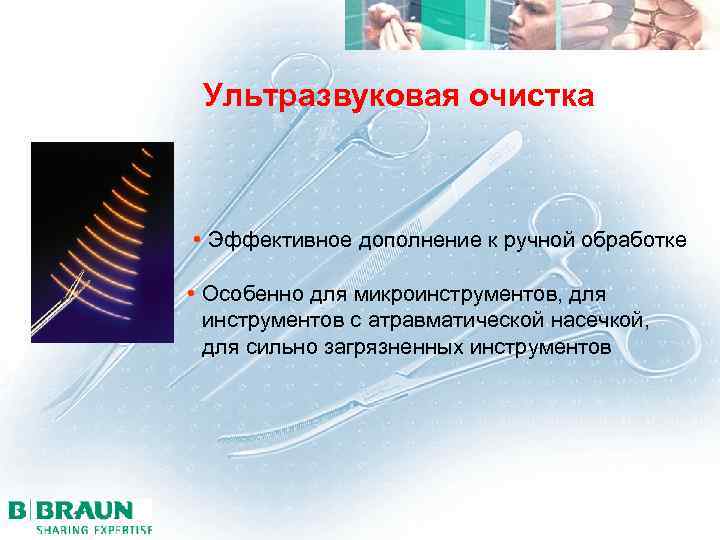 Ультразвуковая очистка

• Эффективное дополнение к ручной обработке

• Особенно для микроинструментов, для инструментов с атравматической насечкой, для сильно загрязненных инструментов

B BRAUN
SHARING EXPERTISE